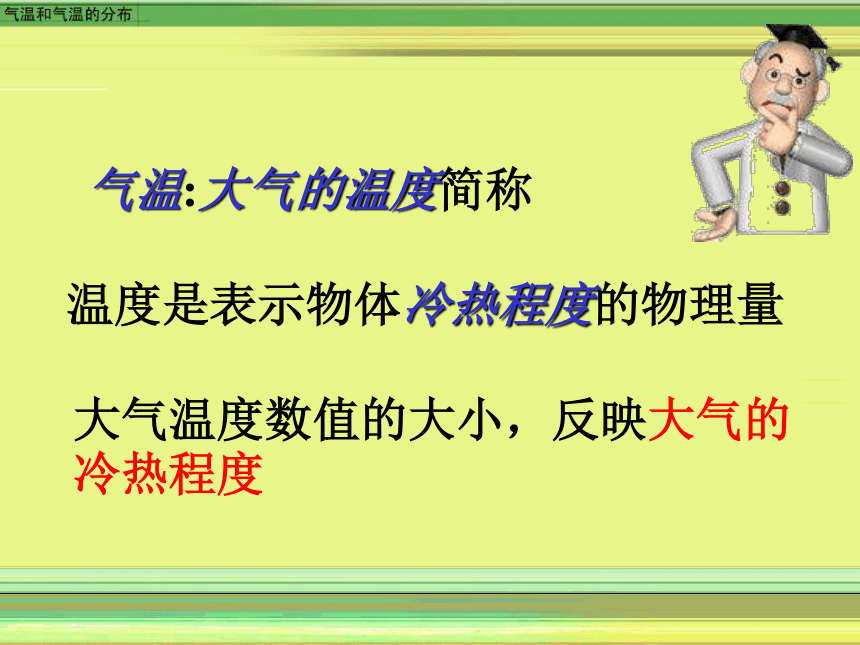 气温和气温的分布

气温:大气的温度简称

温度是表示物体冷热程度的物理量

大气温度数值的大小，反映大气的冷热程度